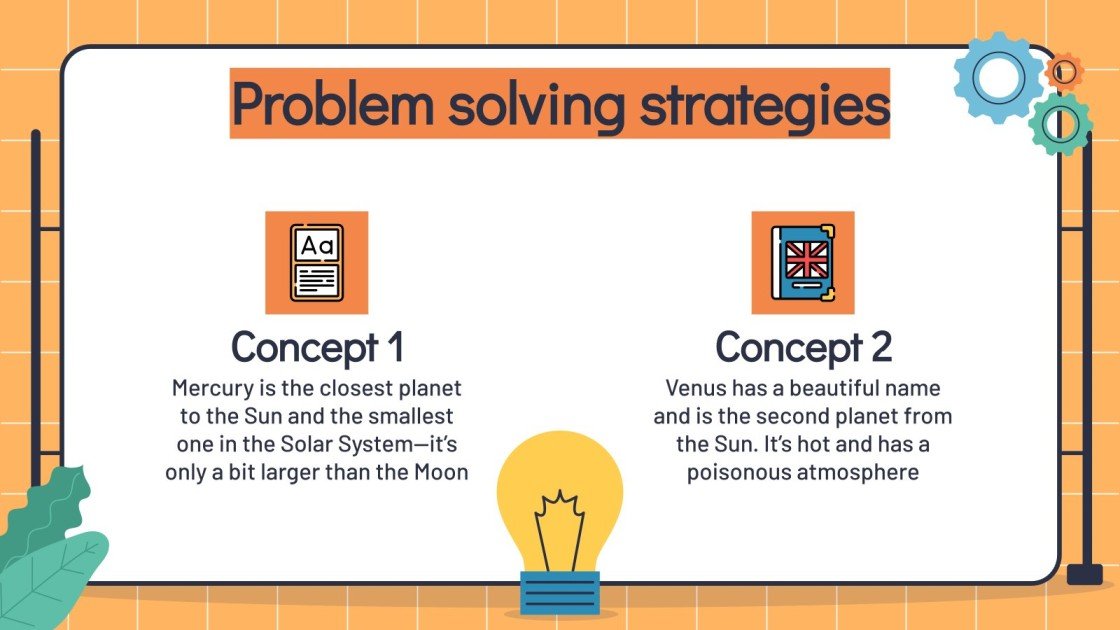 Problem solving strategies

Aa

Concept 1

Mercury is the closest planet to the Sun and the smallest one in the Solar System—it's only a bit larger than the Moon

Concept 2

Venus has a beautiful name and is the second planet from the Sun. It's hot and has a poisonous atmosphere